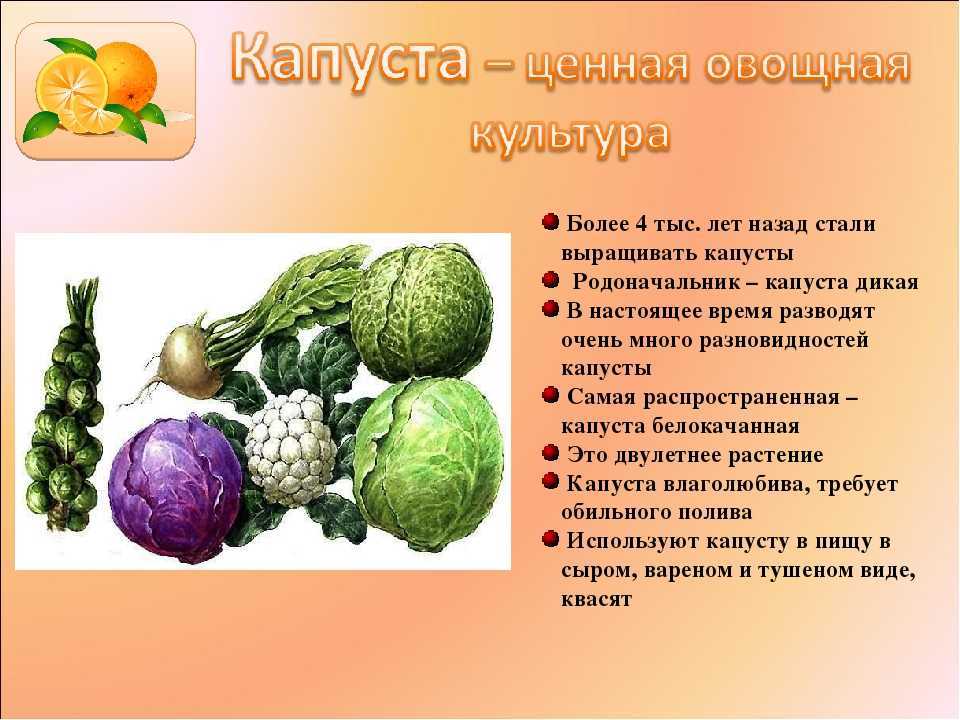 Капуста – ценная овощная культура

Более 4 тыс. лет назад стали выращивать капусты

Родоначальник – капуста дикая

В настоящее время разводят очень много разновидностей капусты

Самая распространенная – капуста белокачанная

Это двулетнее растение

Капуста влаголюбива, требует обильного полива

Используют капусту в пищу в сыром, вареном и тушеном виде, квасят